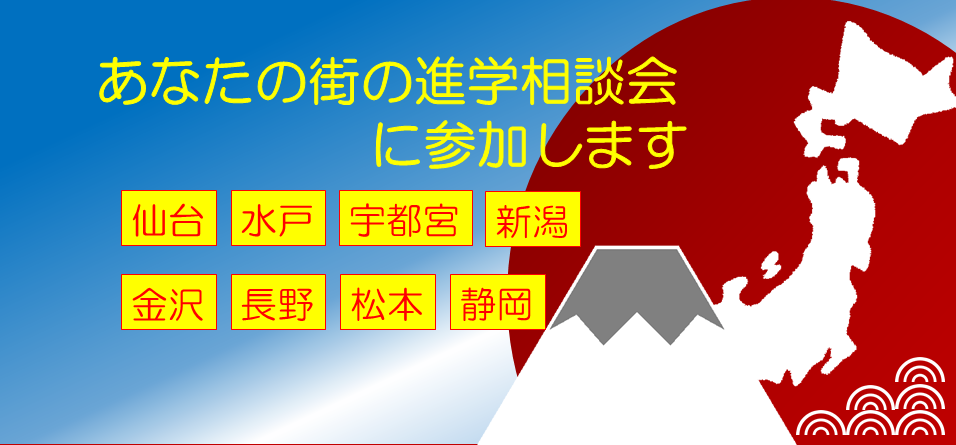 あなたの街の進学相談会
に参加します

仙台 水戸 宇都宮 新潟

金沢 長野 松本 静岡